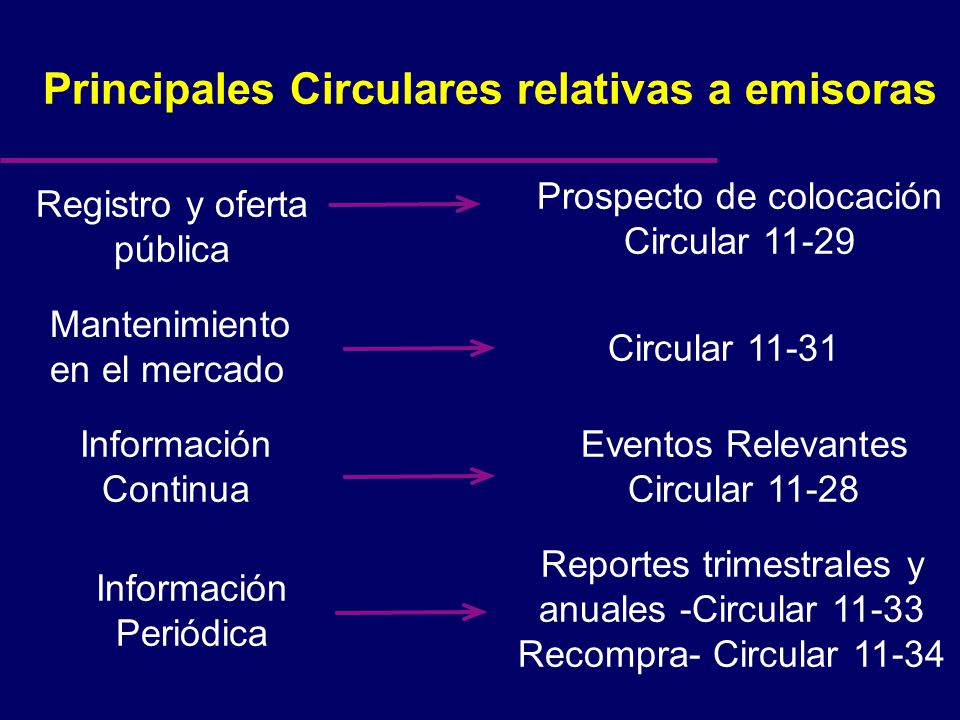 Principales Circulares relativas a emisoras

Registro y oferta pública

Prospecto de colocación
Circular 11-29

Mantenimiento en el mercado

Circular 11-31

Información Continua

Eventos Relevantes
Circular 11-28

Información Periódica

Reportes trimestrales y anuales -Circular 11-33
Recompra- Circular 11-34